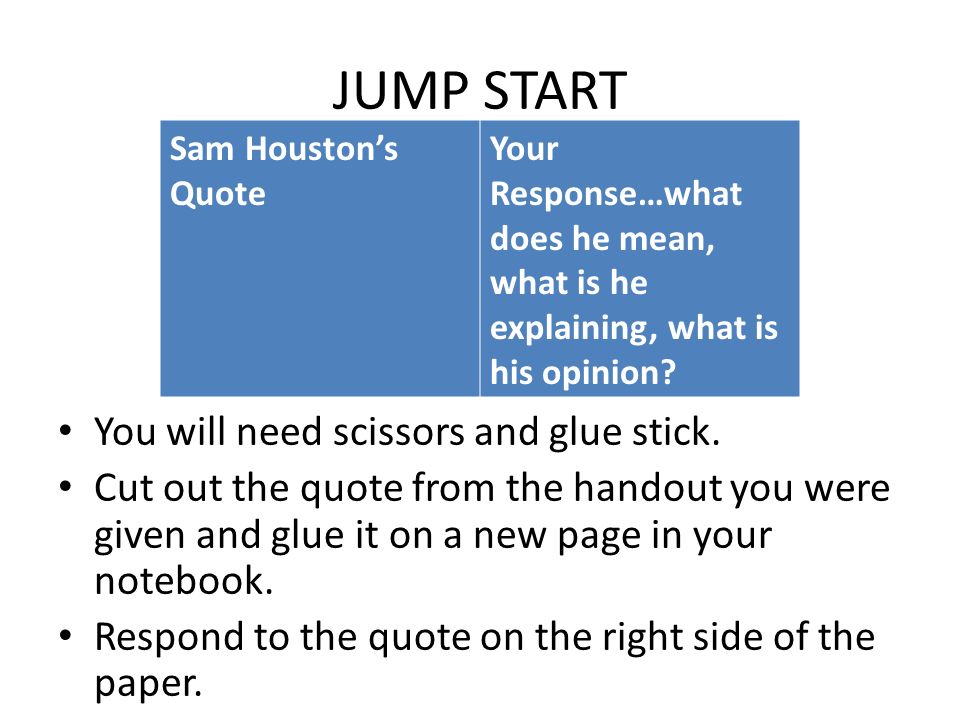 JUMP START

| Sam Houston's Quote | Your Response…what does he mean, what is he explaining, what is his opinion? |
|---|---|

• You will need scissors and glue stick.
• Cut out the quote from the handout you were given and glue it on a new page in your notebook.
• Respond to the quote on the right side of the paper.